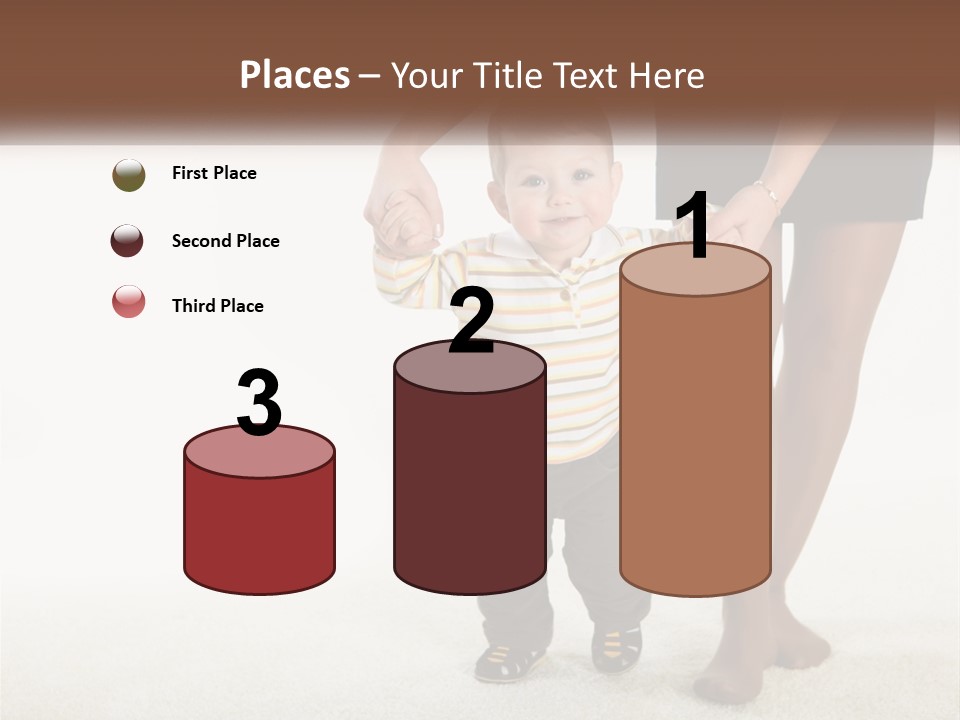 Places – Your Title Text Here

First Place

Second Place

Third Place

3

2

1